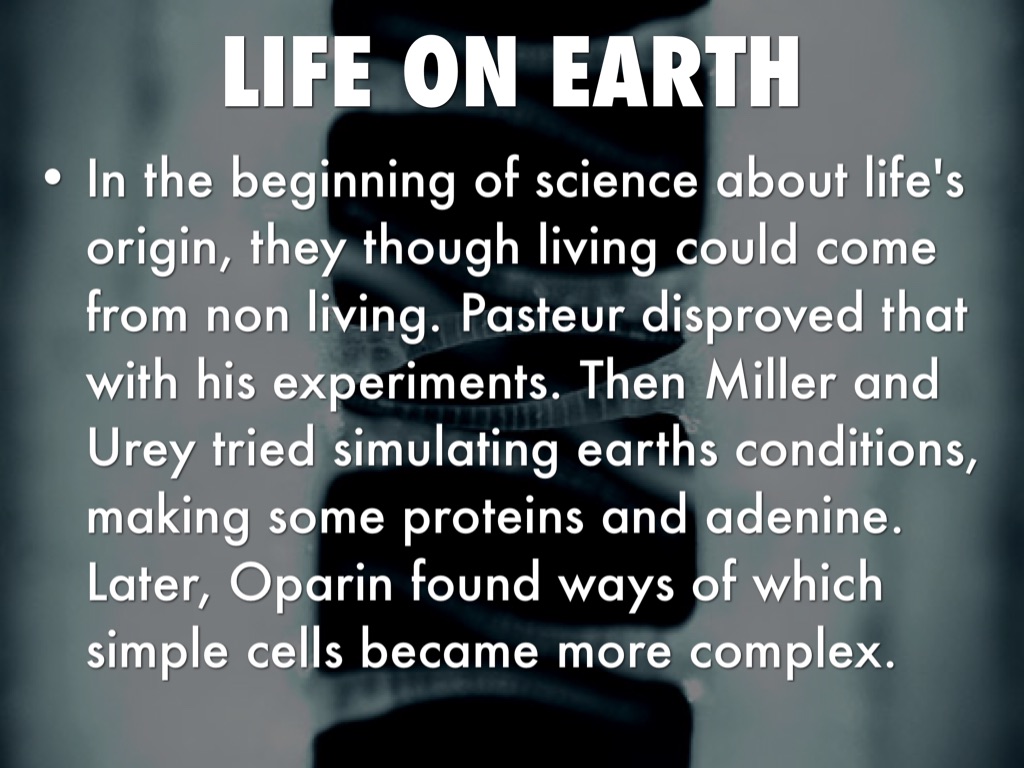 LIFE ON EARTH

• In the beginning of science about life's origin, they though living could come from non living. Pasteur disproved that with his experiments. Then Miller and Urey tried simulating earths conditions, making some proteins and adenine. Later, Oparin found ways of which simple cells became more complex.